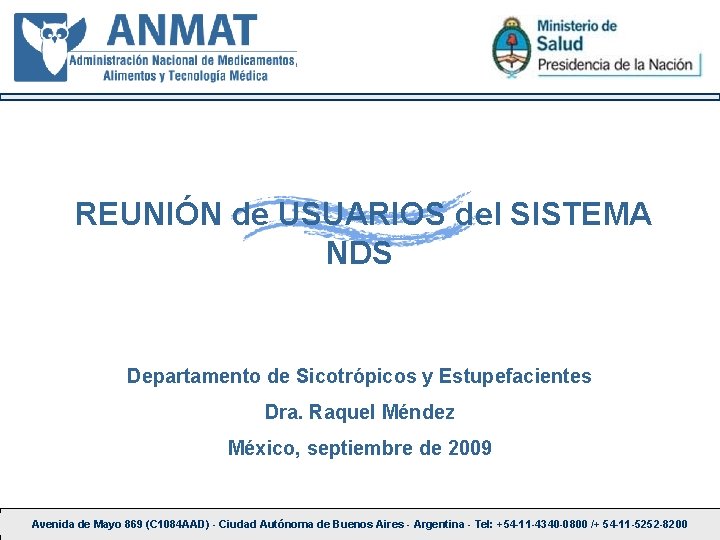 ANMAT
Administración Nacional de Medicamentos, Alimentos y Tecnología Médica

Ministerio de Salud
Presidencia de la Nación

REUNIÓN de USUARIOS del SISTEMA NDS

Departamento de Sicotrópicos y Estupefacientes

Dra. Raquel Méndez

México, septiembre de 2009

Avenida de Mayo 869 (C1084AAD) - Ciudad Autónoma de Buenos Aires - Argentina - Tel: +54-11-4340-0800 /+ 54-11-5252-8200